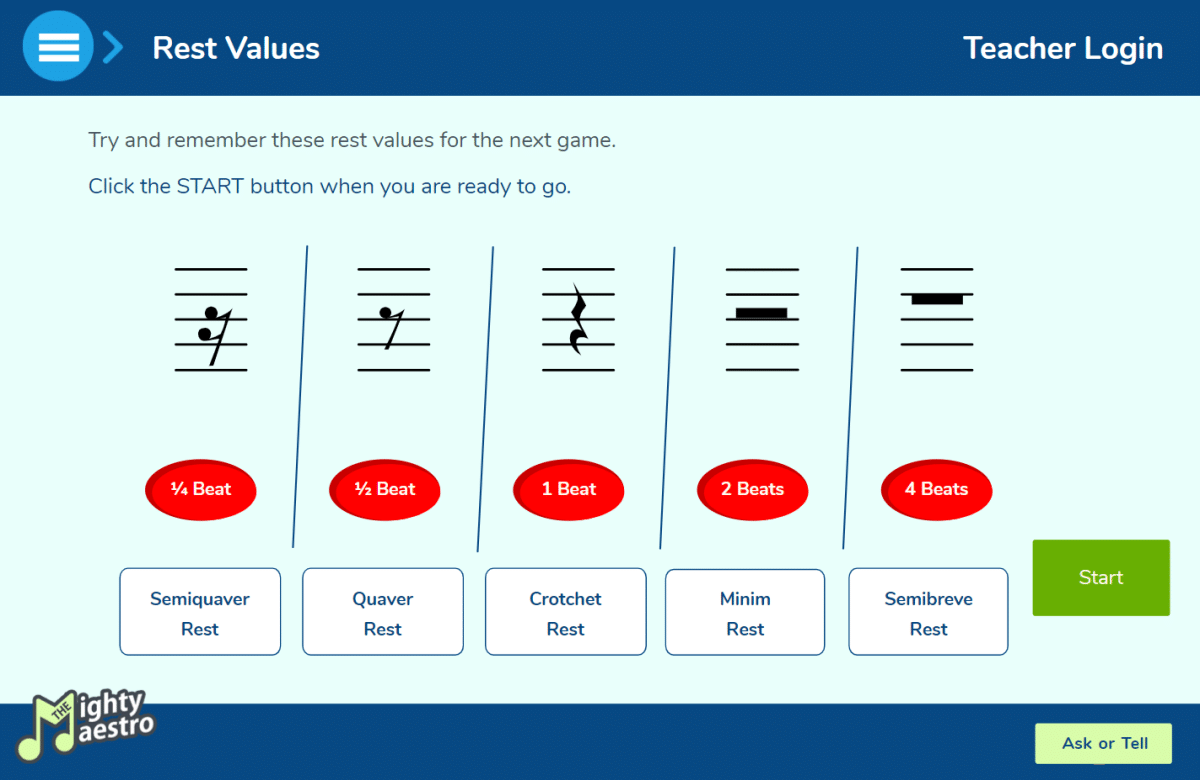 Rest Values

Teacher Login

Try and remember these rest values for the next game.

Click the START button when you are ready to go.

¼ Beat

½ Beat

1 Beat

2 Beats

4 Beats

Semiquaver Rest

Quaver Rest

Crotchet Rest

Minim Rest

Semibreve Rest

Start

THE Mighty Maestro

Ask or Tell